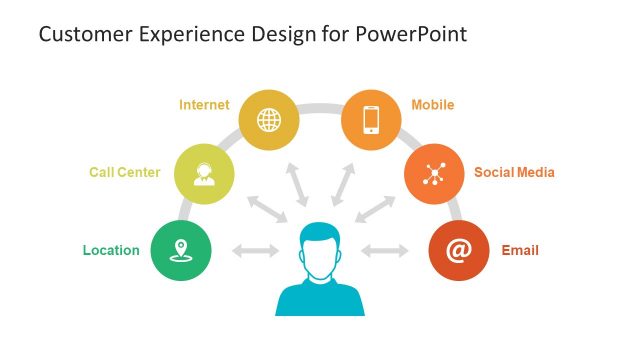 Customer Experience Design for PowerPoint

Internet

Mobile

Call Center

Social Media

Location

@

Email